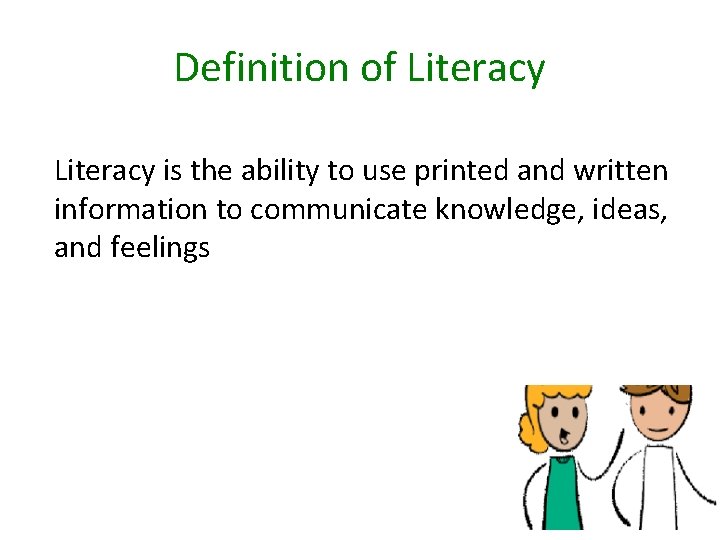 Definition of Literacy

Literacy is the ability to use printed and written information to communicate knowledge, ideas, and feelings